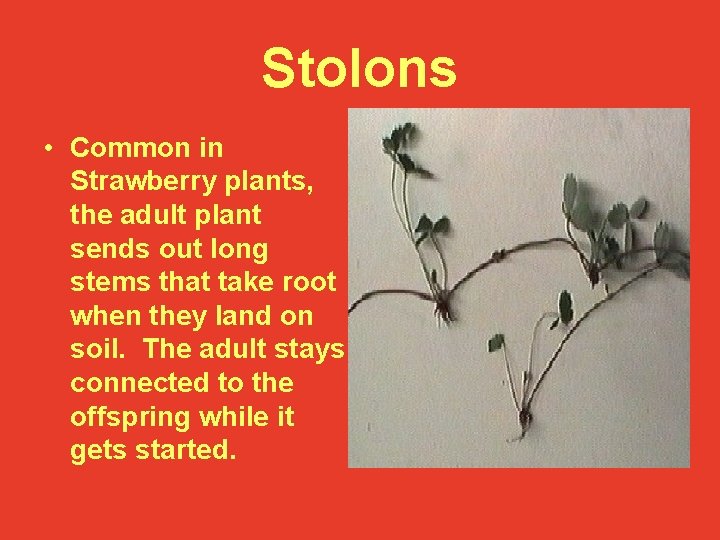 Stolons

• Common in Strawberry plants, the adult plant sends out long stems that take root when they land on soil. The adult stays connected to the offspring while it gets started.